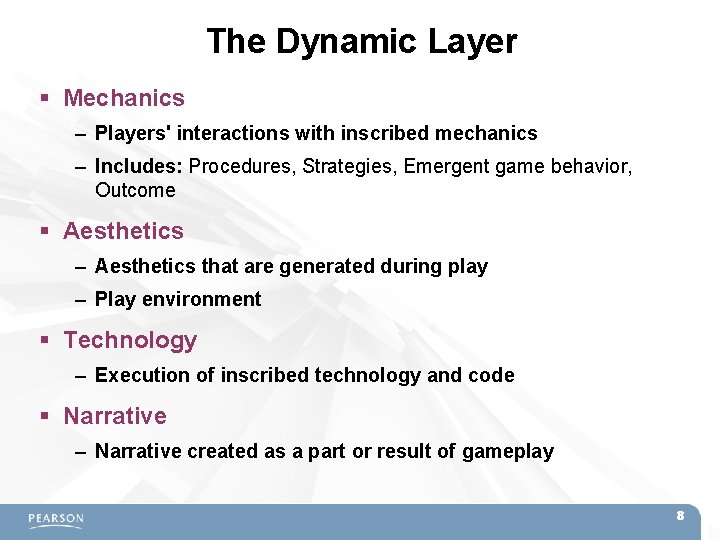 The Dynamic Layer

▪ Mechanics
– Players' interactions with inscribed mechanics
– Includes: Procedures, Strategies, Emergent game behavior, Outcome

▪ Aesthetics
– Aesthetics that are generated during play
– Play environment

▪ Technology
– Execution of inscribed technology and code

▪ Narrative
– Narrative created as a part or result of gameplay

PEARSON

8